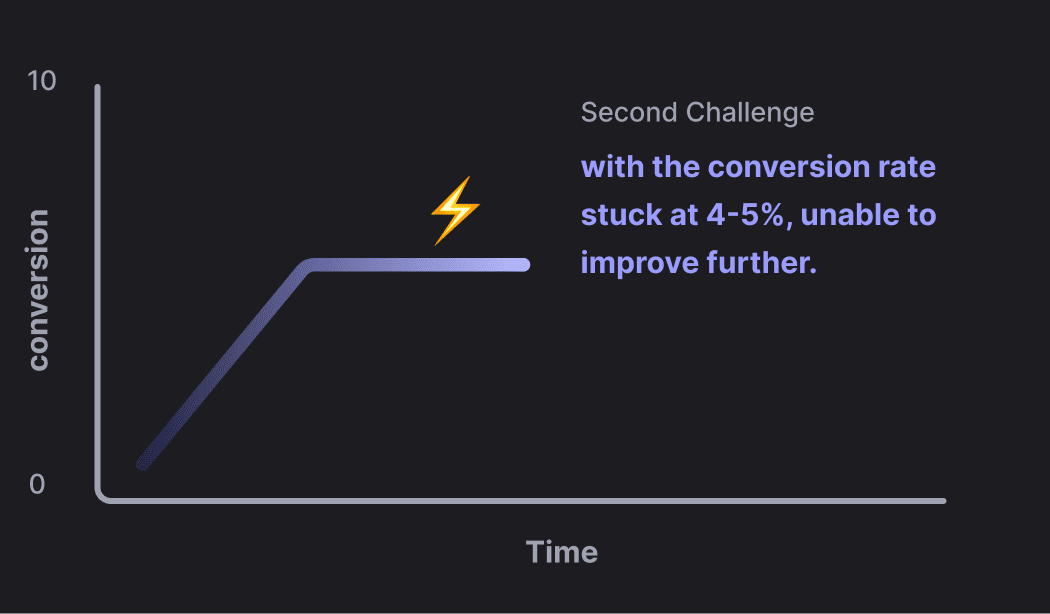 10

conversion

0

Second Challenge

with the conversion rate stuck at 4-5%, unable to improve further.

Time